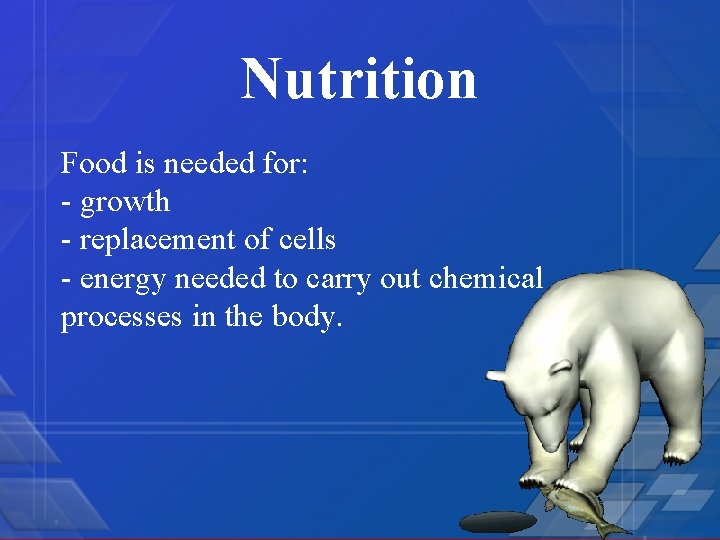 Nutrition

Food is needed for:
- growth
- replacement of cells
- energy needed to carry out chemical processes in the body.